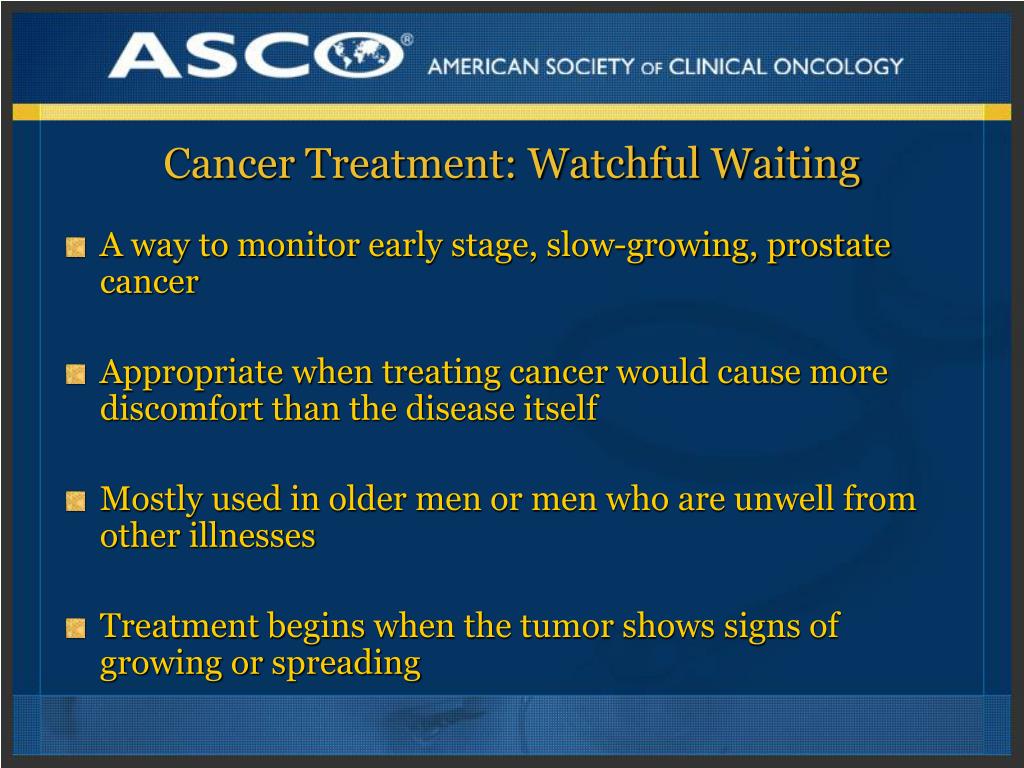 ASCO® AMERICAN SOCIETY OF CLINICAL ONCOLOGY

Cancer Treatment: Watchful Waiting

A way to monitor early stage, slow-growing, prostate cancer

Appropriate when treating cancer would cause more discomfort than the disease itself

Mostly used in older men or men who are unwell from other illnesses

Treatment begins when the tumor shows signs of growing or spreading